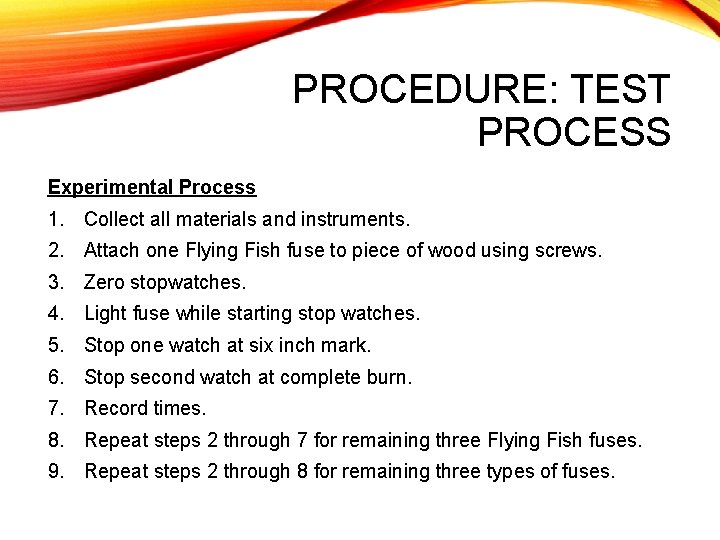 PROCEDURE: TEST PROCESS

Experimental Process

1. Collect all materials and instruments.
2. Attach one Flying Fish fuse to piece of wood using screws.
3. Zero stopwatches.
4. Light fuse while starting stop watches.
5. Stop one watch at six inch mark.
6. Stop second watch at complete burn.
7. Record times.
8. Repeat steps 2 through 7 for remaining three Flying Fish fuses.
9. Repeat steps 2 through 8 for remaining three types of fuses.